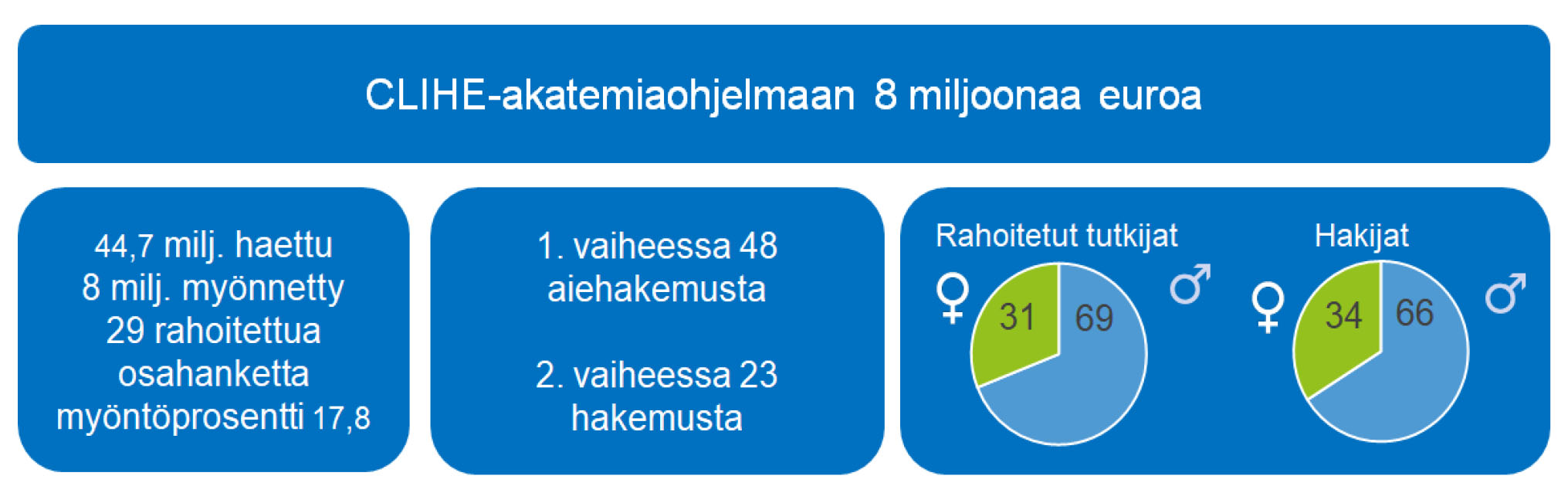 CLIHE-akatemiaohjelmaan 8 miljoonaa euroa

44,7 milj. haettu
8 milj. myönnetty
29 rahoitettua osahanketta
myöntöprosentti 17,8

1. vaiheessa 48 aiehakemusta

2. vaiheessa 23 hakemusta

Rahoitetut tutkijat
♀ 31 69 ♂

Hakijat
♀ 34 66 ♂